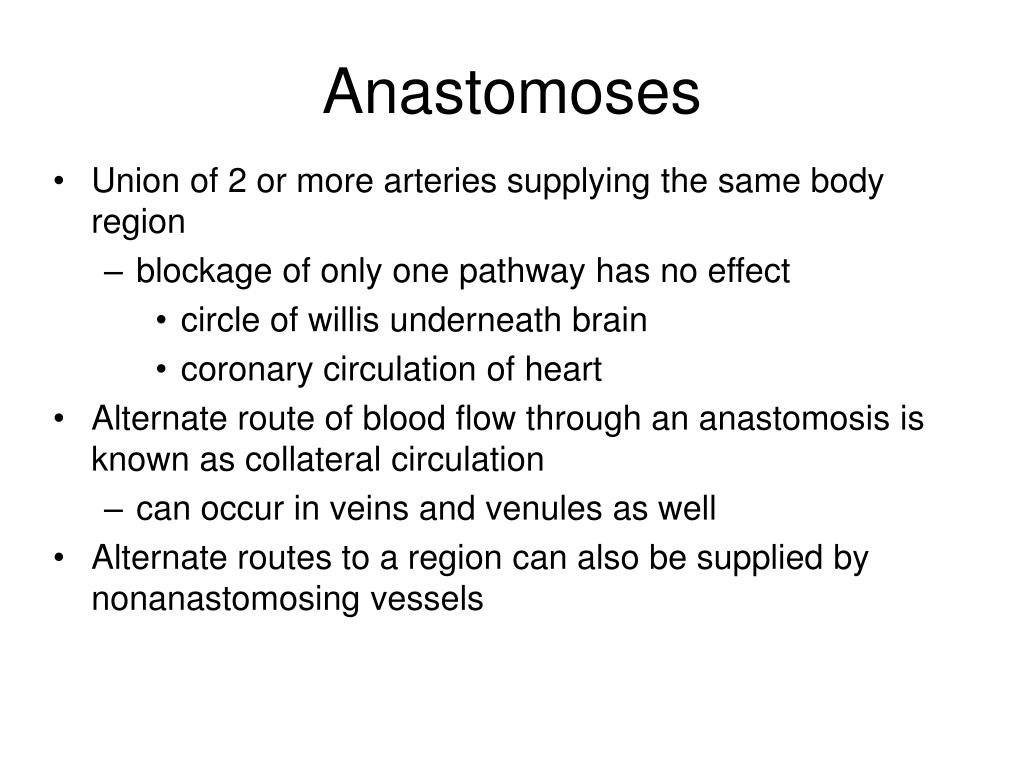 Anastomoses

• Union of 2 or more arteries supplying the same body region
  – blockage of only one pathway has no effect
    • circle of willis underneath brain
    • coronary circulation of heart
• Alternate route of blood flow through an anastomosis is known as collateral circulation
  – can occur in veins and venules as well
• Alternate routes to a region can also be supplied by nonanastomosing vessels